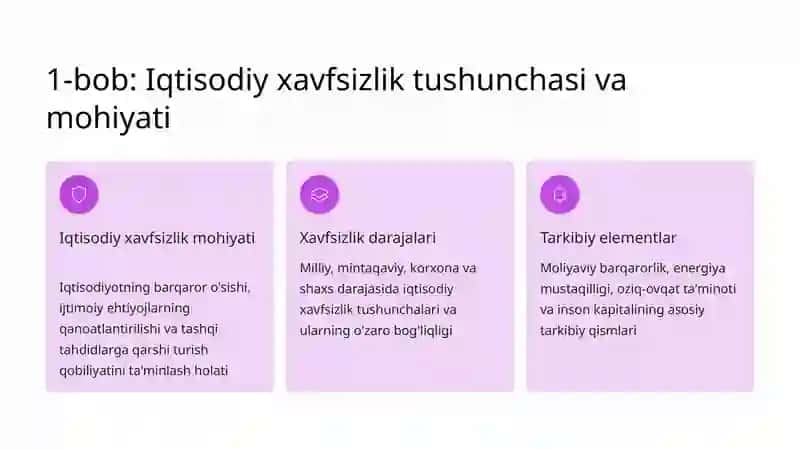 1-bob: Iqtisodiy xavfsizlik tushunchasi va mohiyati

Iqtisodiy xavfsizlik mohiyati

Iqtisodiyotning barqaror o'sishi, ijtimoiy ehtiyojlarning qanoatlantirilishi va tashqi tahdidlarga qarshi turish qobiliyatini ta'minlash holati

Xavfsizlik darajalari

Milliy, mintaqaviy, korxona va shaxs darajasida iqtisodiy xavfsizlik tushunchalari va ularning o'zaro bog'liqligi

Tarkibiy elementlar

Moliyaviy barqarorlik, energiya mustaqilligi, oziq-ovqat ta'minoti va inson kapitalining asosiy tarkibiy qismlari